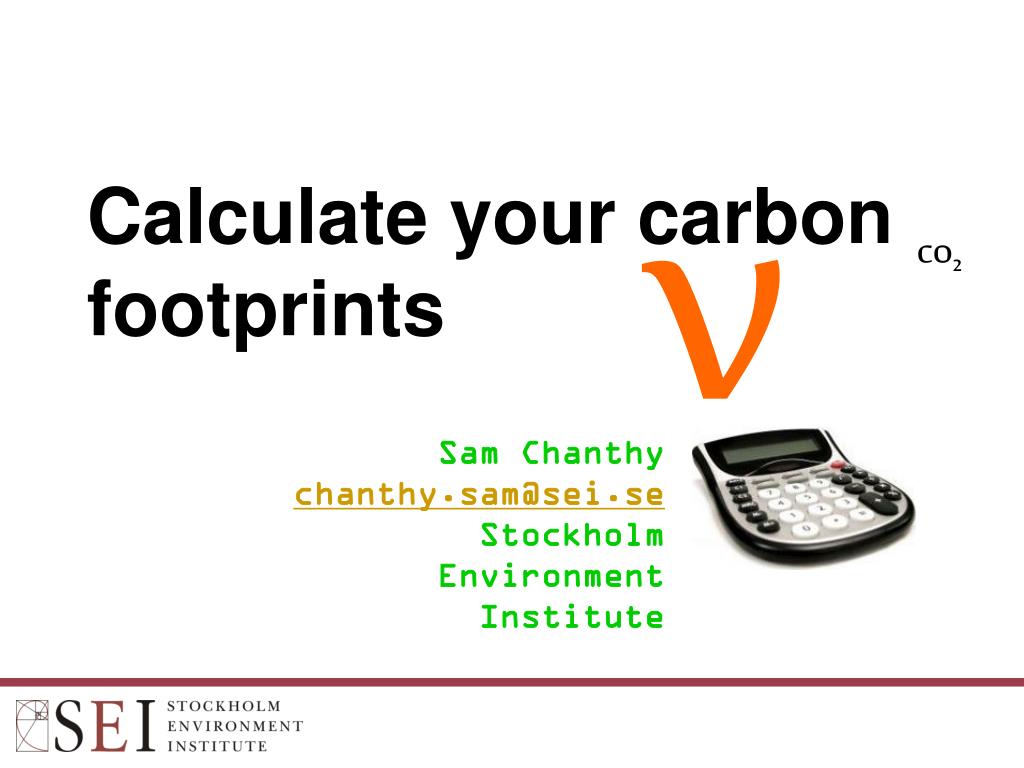 Calculate your carbon footprints

$CO_2$

Sam Chanthy
chanthy.sam@sei.se
Stockholm
Environment
Institute

SEI STOCKHOLM
ENVIRONMENT
INSTITUTE